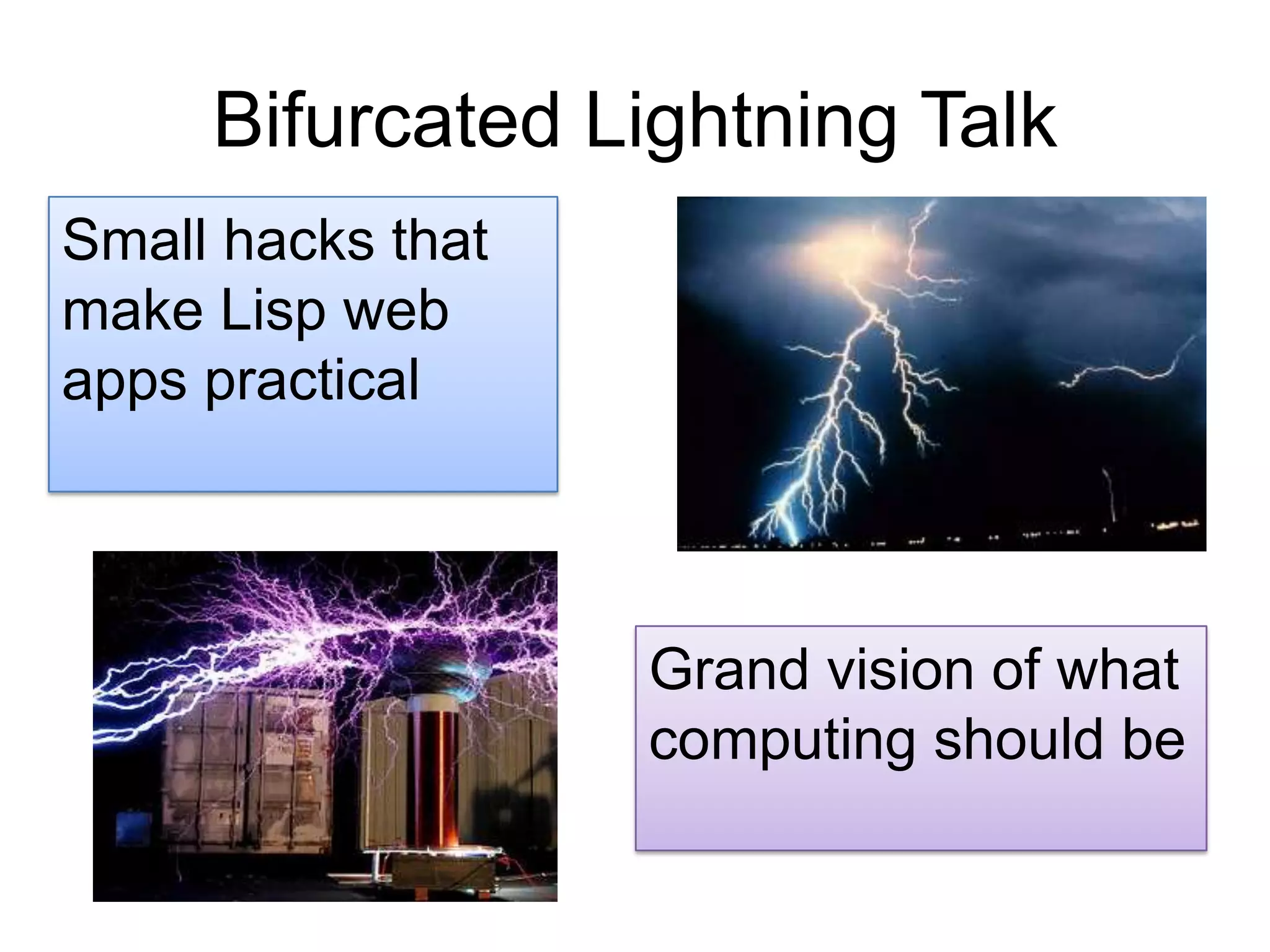 Bifurcated Lightning Talk

Small hacks that make Lisp web apps practical

Grand vision of what computing should be